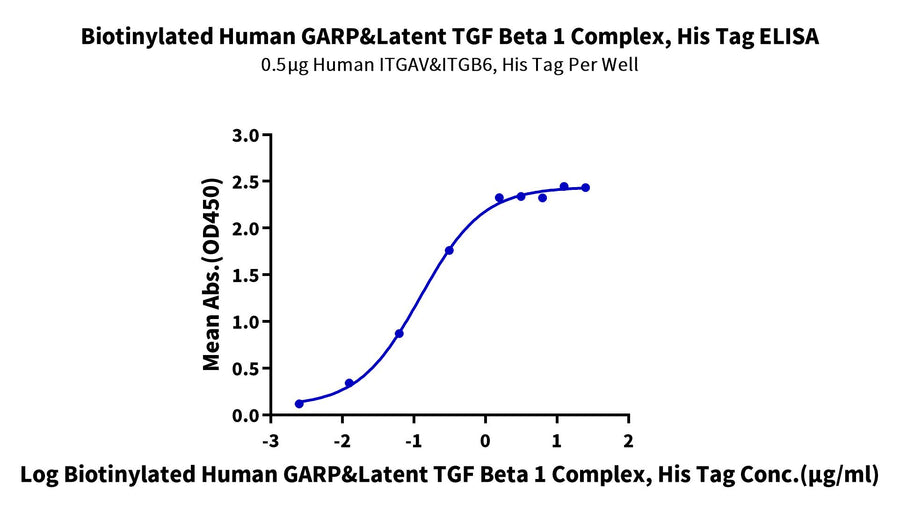 Biotinylated Human GARP&Latent TGF Beta 1 Complex, His Tag ELISA
0.5μg Human ITGAV&ITGB6, His Tag Per Well

Mean Abs.(OD450)
3.0
2.5
2.0
1.5
1.0
0.5
0.0

-3
-2
-1
0
1
2

Log Biotinylated Human GARP&Latent TGF Beta 1 Complex, His Tag Conc.(μg/ml)